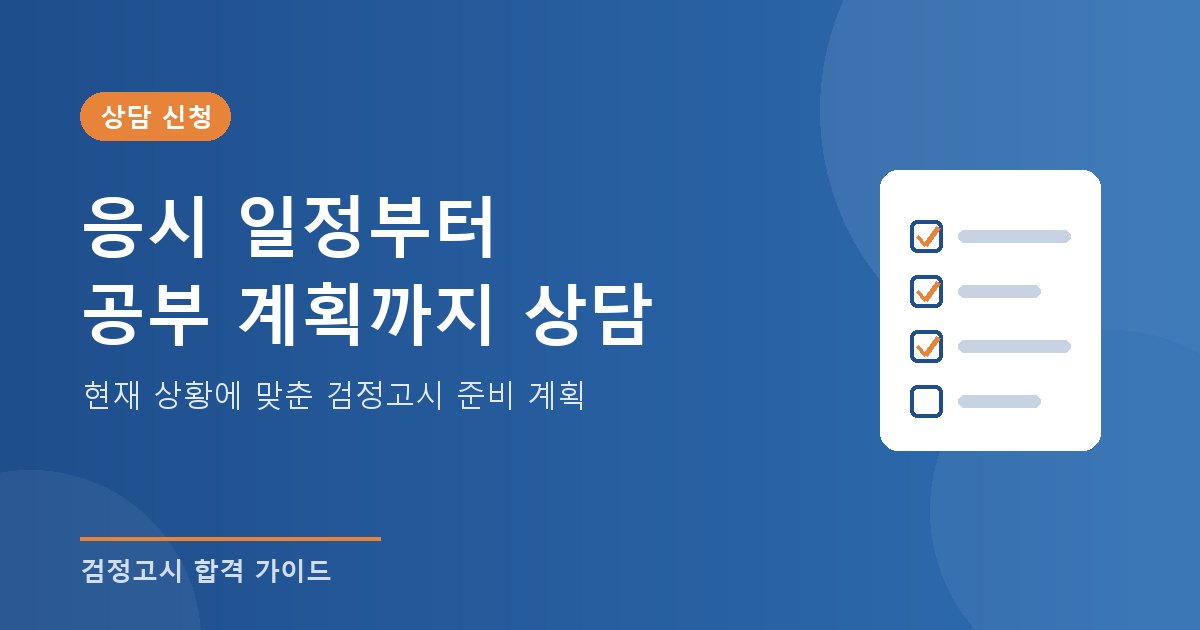 상담 신청

응시 일정부터
공부 계획까지 상담

현재 상황에 맞춘 검정고시 준비 계획

검정고시 합격 가이드